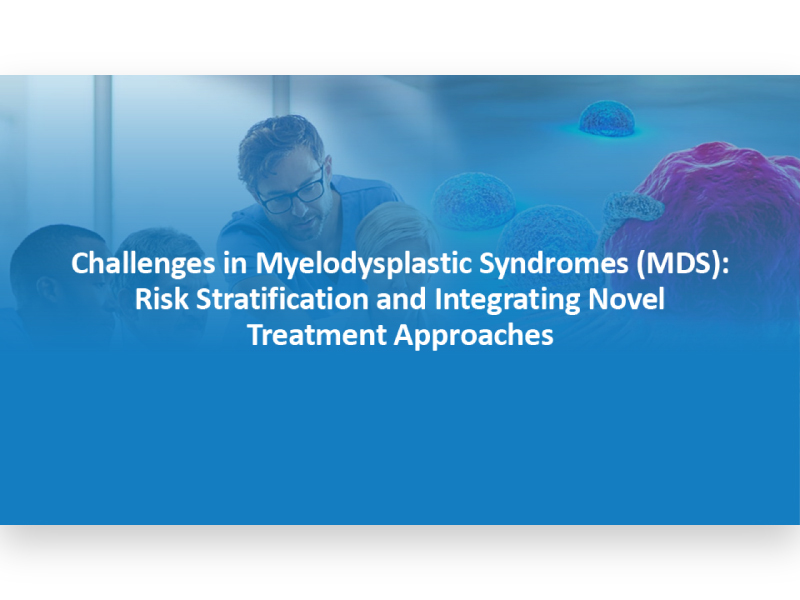 Challenges in Myelodysplastic Syndromes (MDS): Risk Stratification and Integrating Novel Treatment Approaches